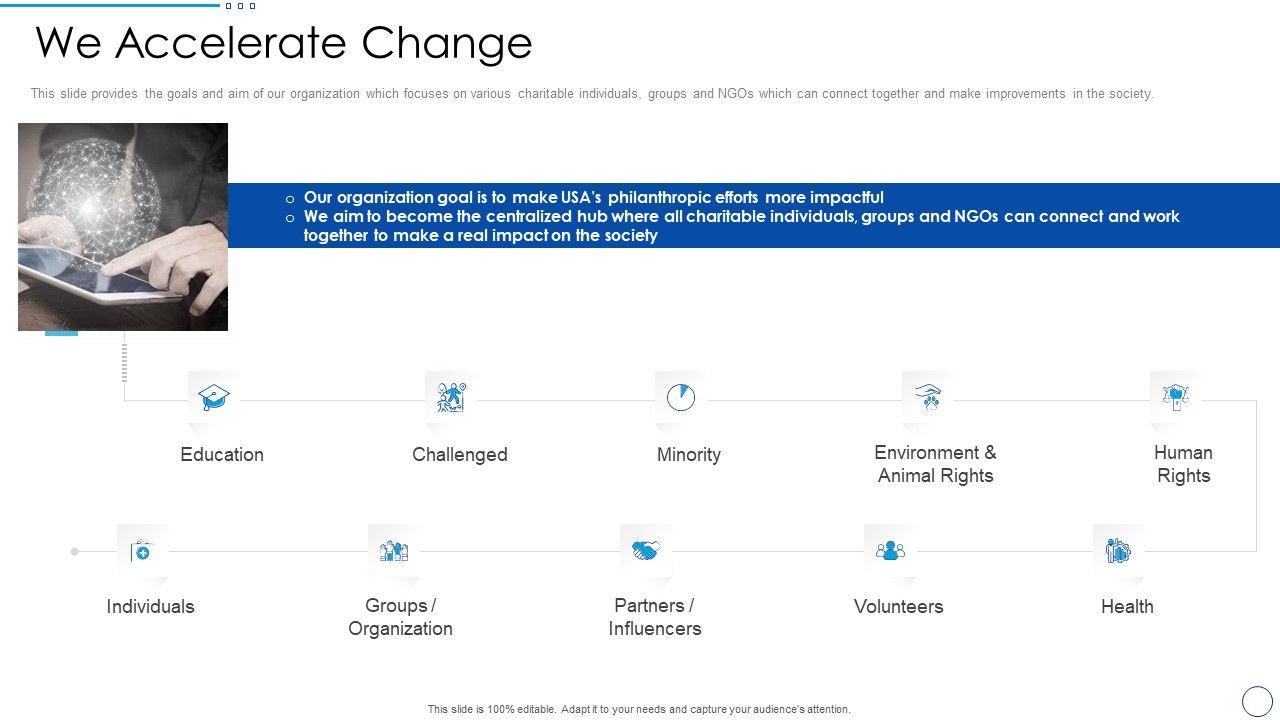 We Accelerate Change

This slide provides the goals and aim of our organization which focuses on various charitable individuals, groups and NGOs which can connect together and make improvements in the society.

o Our organization goal is to make USA's philanthropic efforts more impactful
o We aim to become the centralized hub where all charitable individuals, groups and NGOs can connect and work together to make a real impact on the society

Education

Challenged

Minority

Environment & Animal Rights

Human Rights

Individuals

Groups / Organization

Partners / Influencers

Volunteers

Health

This slide is 100% editable. Adapt it to your needs and capture your audience's attention.